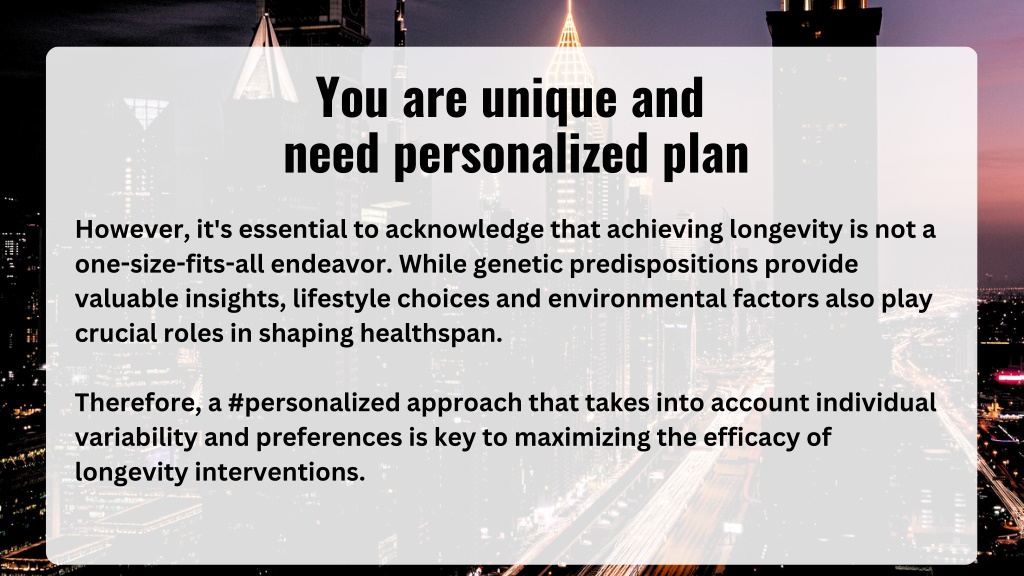 You are unique and need personalized plan

However, it's essential to acknowledge that achieving longevity is not a one-size-fits-all endeavor. While genetic predispositions provide valuable insights, lifestyle choices and environmental factors also play crucial roles in shaping healthspan.

Therefore, a #personalized approach that takes into account individual variability and preferences is key to maximizing the efficacy of longevity interventions.